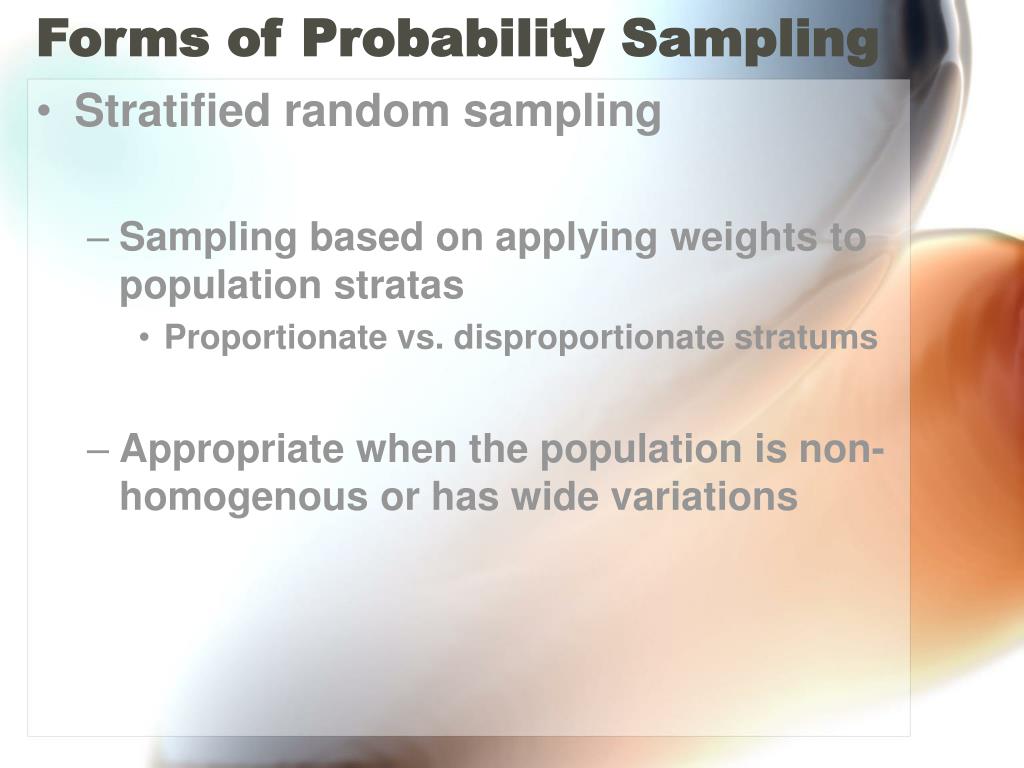 Forms of Probability Sampling

• Stratified random sampling

– Sampling based on applying weights to population stratas

• Proportionate vs. disproportionate stratums

– Appropriate when the population is non-homogenous or has wide variations